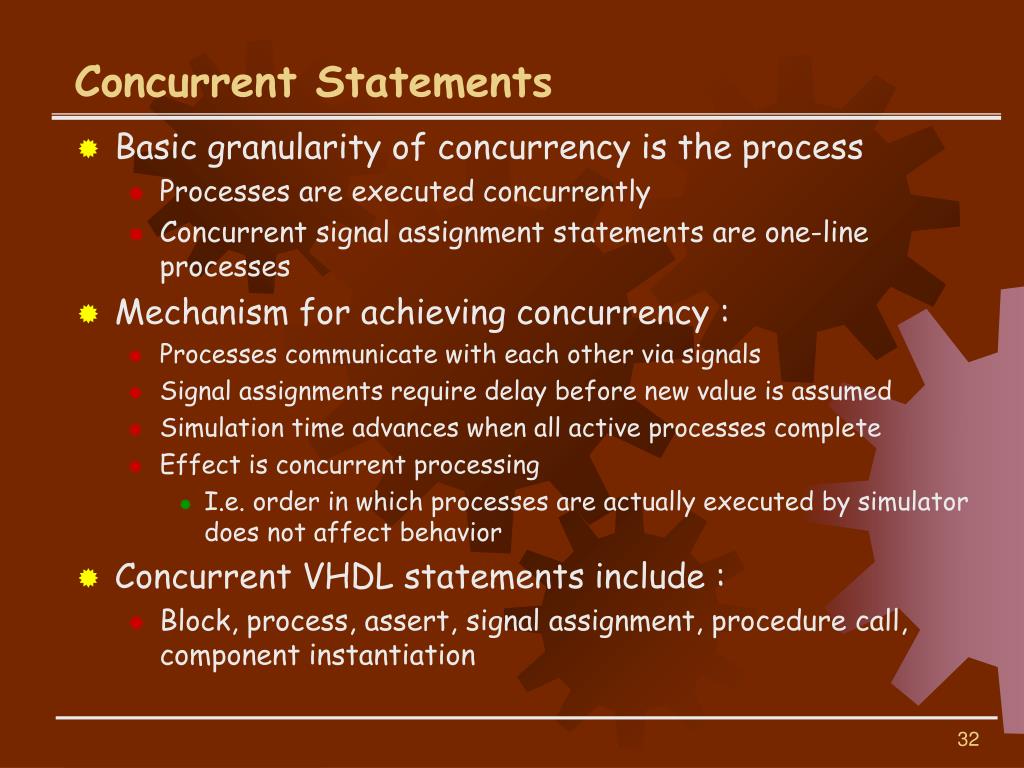 Concurrent Statements

Basic granularity of concurrency is the process

Processes are executed concurrently

Concurrent signal assignment statements are one-line processes

Mechanism for achieving concurrency :

Processes communicate with each other via signals

Signal assignments require delay before new value is assumed

Simulation time advances when all active processes complete

Effect is concurrent processing

I.e. order in which processes are actually executed by simulator does not affect behavior

Concurrent VHDL statements include :

Block, process, assert, signal assignment, procedure call, component instantiation

32